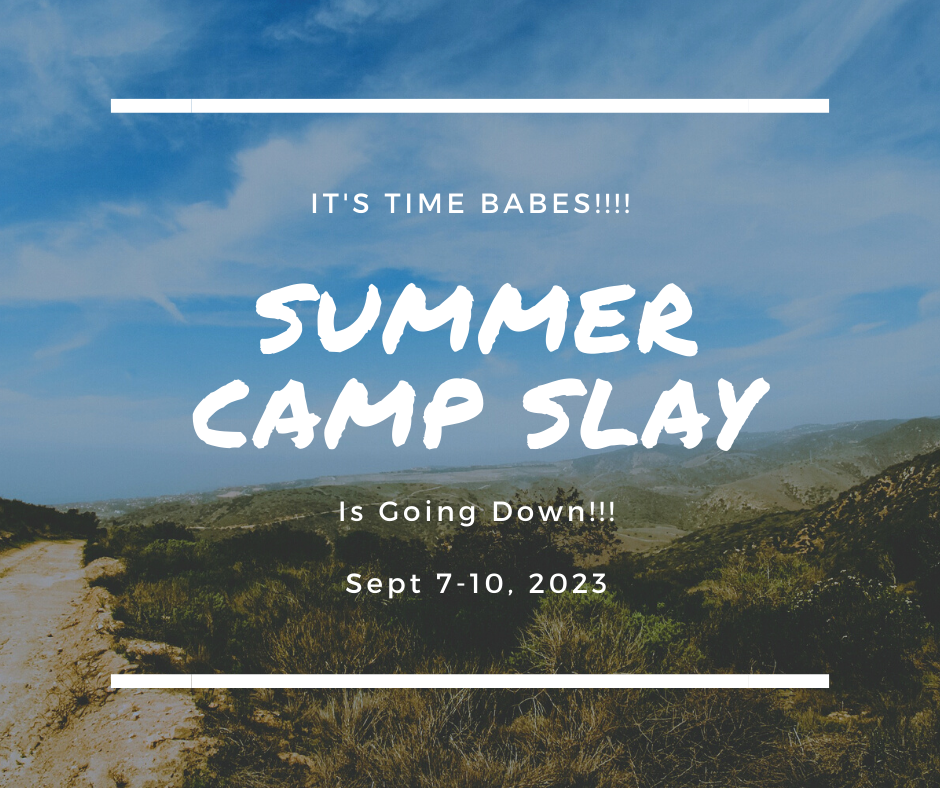 IT'S TIME BABES!!!!

SUMMER CAMP SLAY

Is Going Down!!!

Sept 7-10, 2023